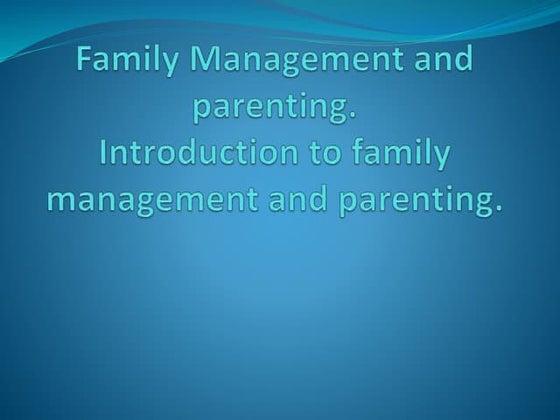 Family Management and parenting.
Introduction to family management and parenting.